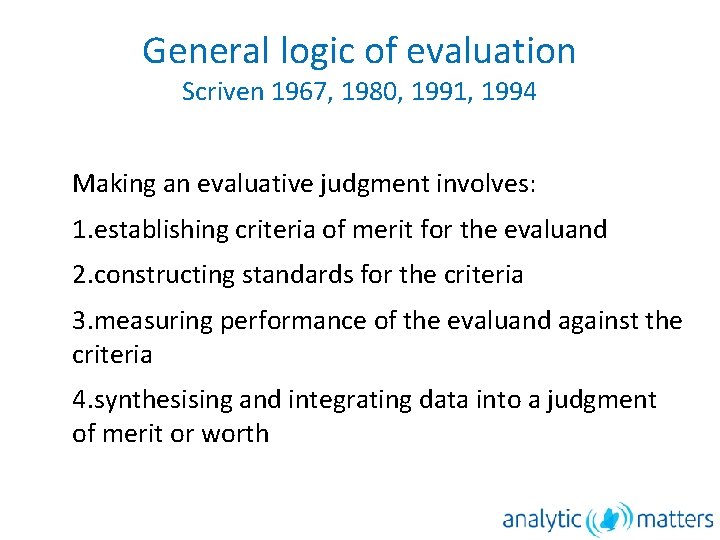 General logic of evaluation
Scriven 1967, 1980, 1991, 1994

Making an evaluative judgment involves:

1.establishing criteria of merit for the evaluand

2.constructing standards for the criteria

3.measuring performance of the evaluand against the criteria

4.synthesising and integrating data into a judgment of merit or worth

analytic matters